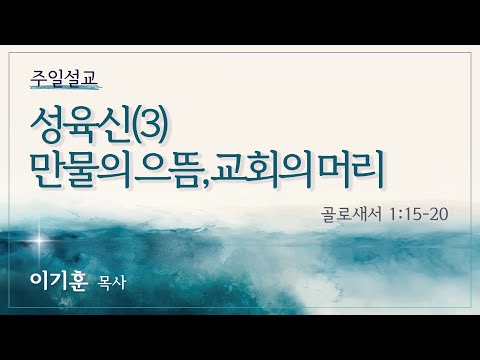 주일설교

성육신(3)
만물의 으뜸, 교회의 머리

골로새서 1:15-20

이기훈 목사